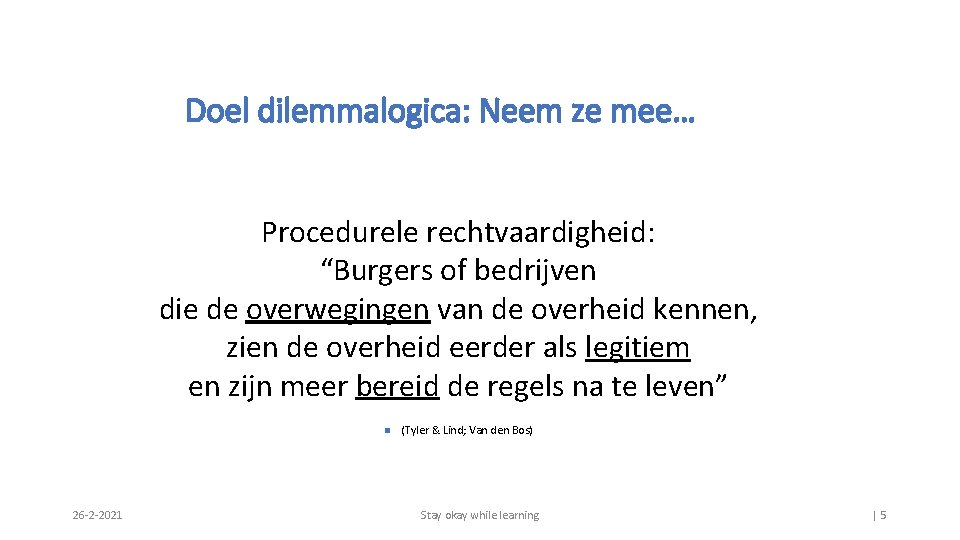 Doel dilemmalogica: Neem ze mee…

Procedurele rechtvaardigheid:
“Burgers of bedrijven
die de overwegingen van de overheid kennen,
zien de overheid eerder als legitiem
en zijn meer bereid de regels na te leven”

(Tyler & Lind; Van den Bos)

26-2-2021

Stay okay while learning

| 5